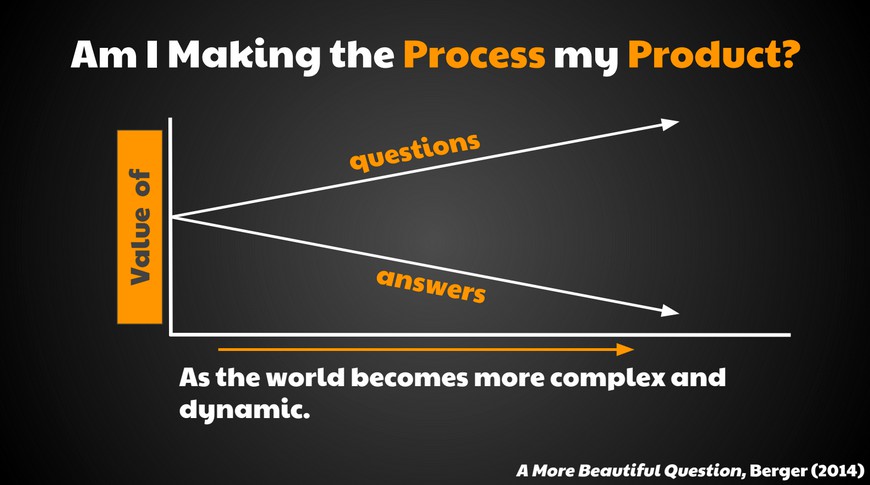 Am I Making the Process my Product?

Value of

questions

answers

As the world becomes more complex and dynamic.

A More Beautiful Question, Berger (2014)